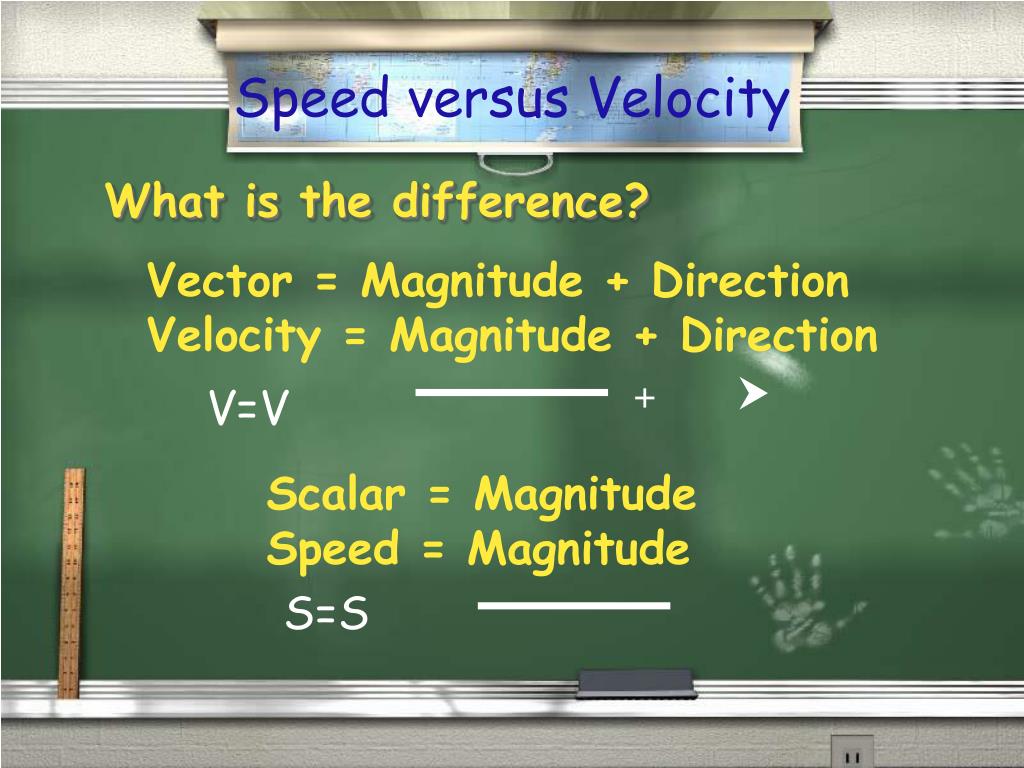 Speed versus Velocity

What is the difference?

Vector = Magnitude + Direction
Velocity = Magnitude + Direction

V=V +

Scalar = Magnitude
Speed = Magnitude

S=S